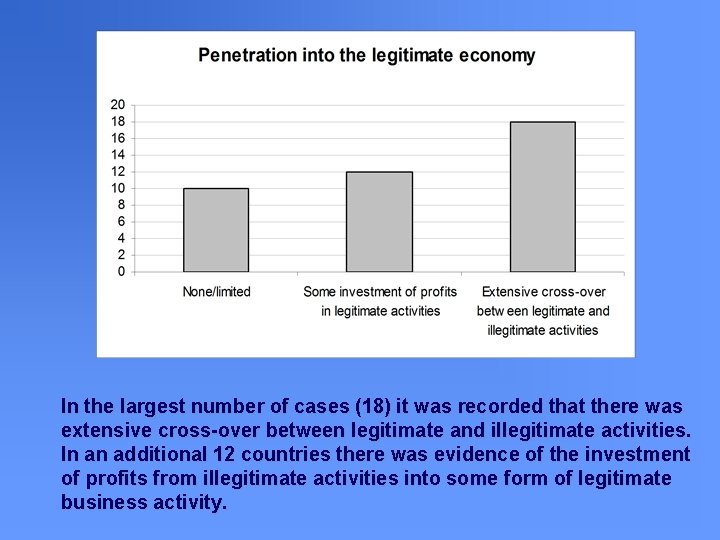 Penetration into the legitimate economy

20
18
16
14
12
10
8
6
4
2
0

None/limited

Some investment of profits in legitimate activities

Extensive cross-over betw een legitimate and illegitimate activities

In the largest number of cases (18) it was recorded that there was extensive cross-over between legitimate and illegitimate activities. In an additional 12 countries there was evidence of the investment of profits from illegitimate activities into some form of legitimate business activity.